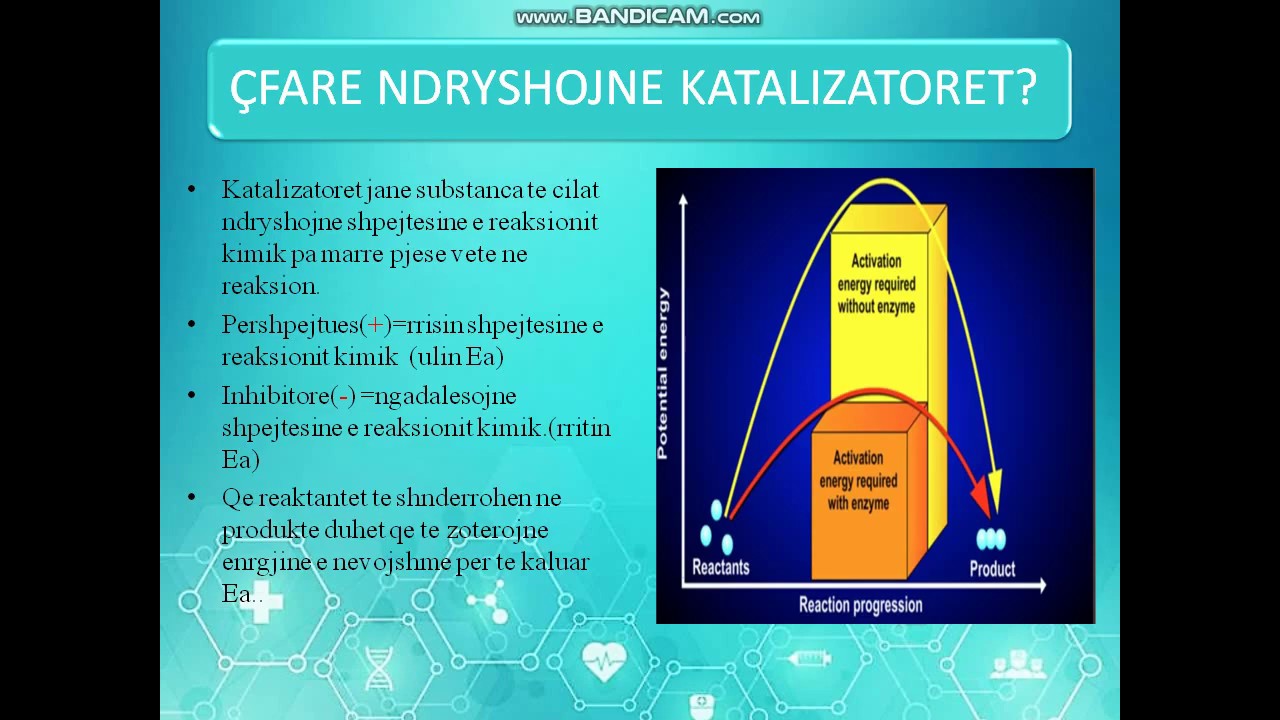 www.BANDICAM.com

ÇFARE NDRYSHOJNE KATALIZATORET?

• Katalizatoret jane substanca te cilat ndryshojne shpejtesine e reaksionit kimik pa marre pjese vete ne reaksion.
• Pershpejtues(+)=rrisin shpejtesine e reaksionit kimik (ulin Ea)
• Inhibitore(-) =ngadalesojne shpejtesine e reaksionit kimik.(rritin Ea)
• Qe reaktantet te shnderrohen ne produkte duhet qe te zoterojne enrgjine e nevojshme per te kaluar Ea..

Potential energy
Activation energy required without enzyme
Activation energy required with enzyme
Reactants
Product
Reaction progression